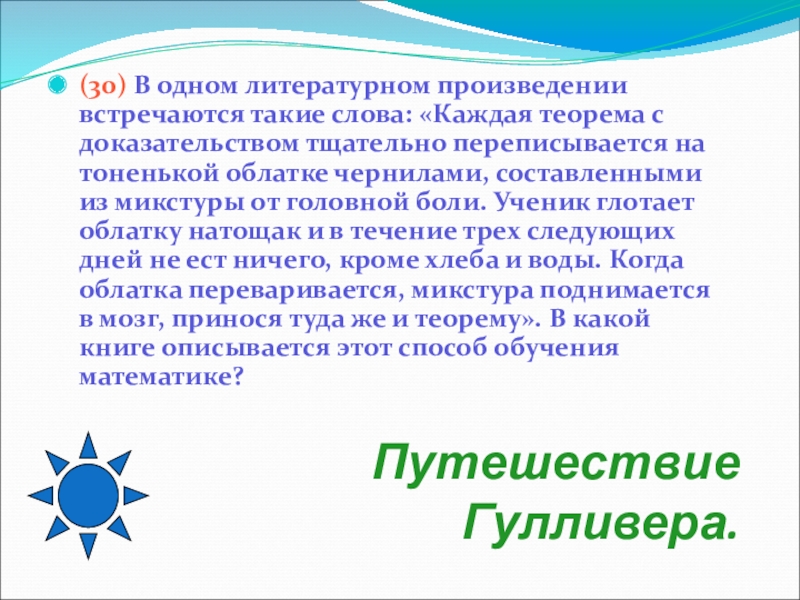 (30) В одном литературном произведении встречаются такие слова: «Каждая теорема с доказательством тщательно переписывается на тоненькой облатке чернилами, составленными из микстуры от головной боли. Ученик глотает облатку натощак и в течение трех следующих дней не ест ничего, кроме хлеба и воды. Когда облатка переваривается, микстура поднимается в мозг, принося туда же и теорему». В какой книге описывается этот способ обучения математике?

Путешествие Гулливера.